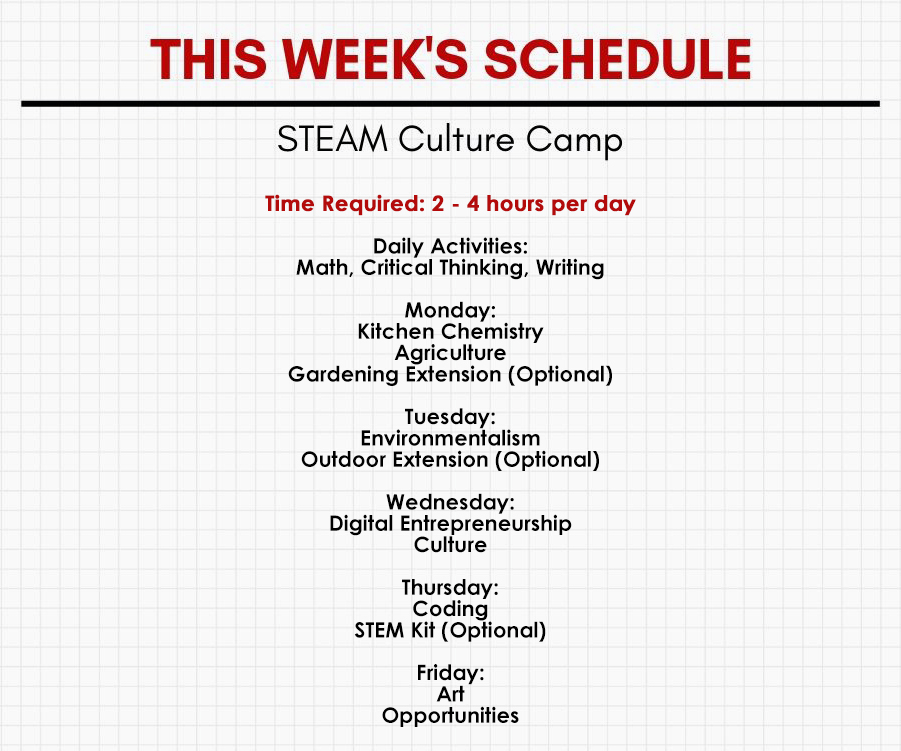 THIS WEEK'S SCHEDULE

STEAM Culture Camp

Time Required: 2 - 4 hours per day

Daily Activities:
Math, Critical Thinking, Writing

Monday:
Kitchen Chemistry
Agriculture
Gardening Extension (Optional)

Tuesday:
Environmentalism
Outdoor Extension (Optional)

Wednesday:
Digital Entrepreneurship
Culture

Thursday:
Coding
STEM Kit (Optional)

Friday:
Art
Opportunities